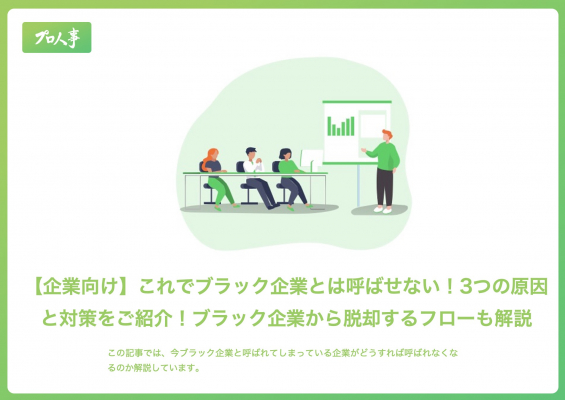 プロ人事

【企業向け】これでブラック企業とは呼ばせない！3つの原因と対策をご紹介！ブラック企業から脱却するフローも解説

この記事では、今ブラック企業と呼ばれてしまっている企業がどうすれば呼ばれなくなるのか解説しています。